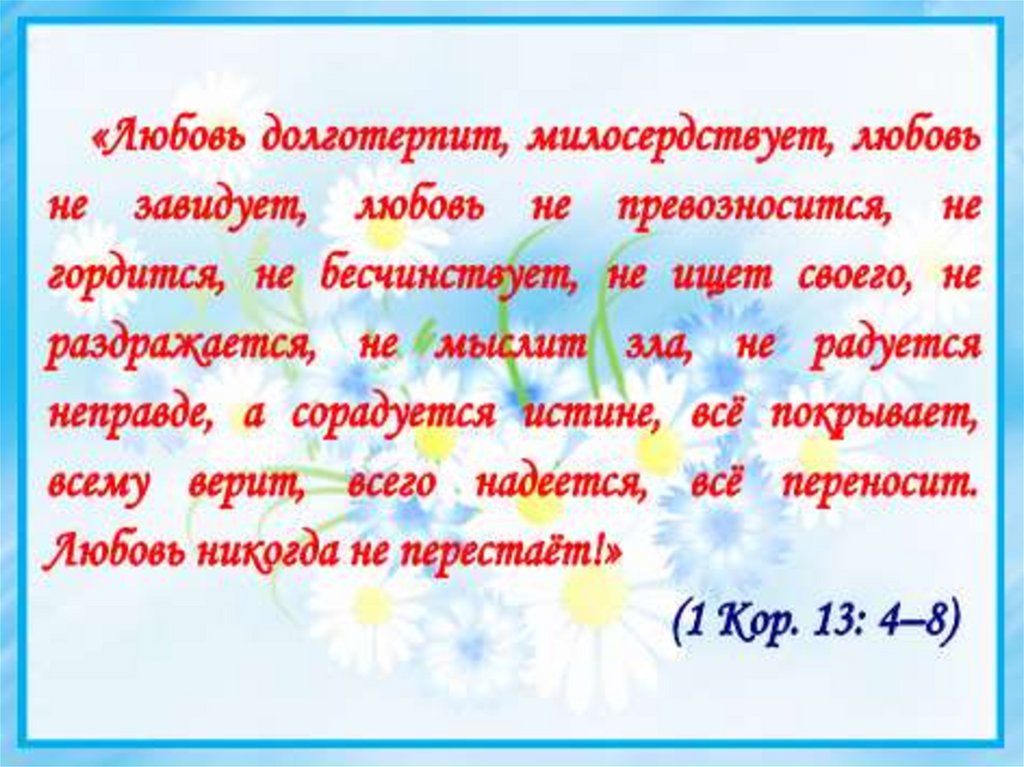 «Любовь долготерпит, милосердствует, любовь не завидует, любовь не превозносится, не гордится, не бесчинствует, не ищет своего, не раздражается, не мыслит зла, не радуется неправде, а сорадуется истине, всё покрывает, всему верит, всего надеется, всё переносит. Любовь никогда не перестаёт!»

(1 Кор. 13: 4–8)